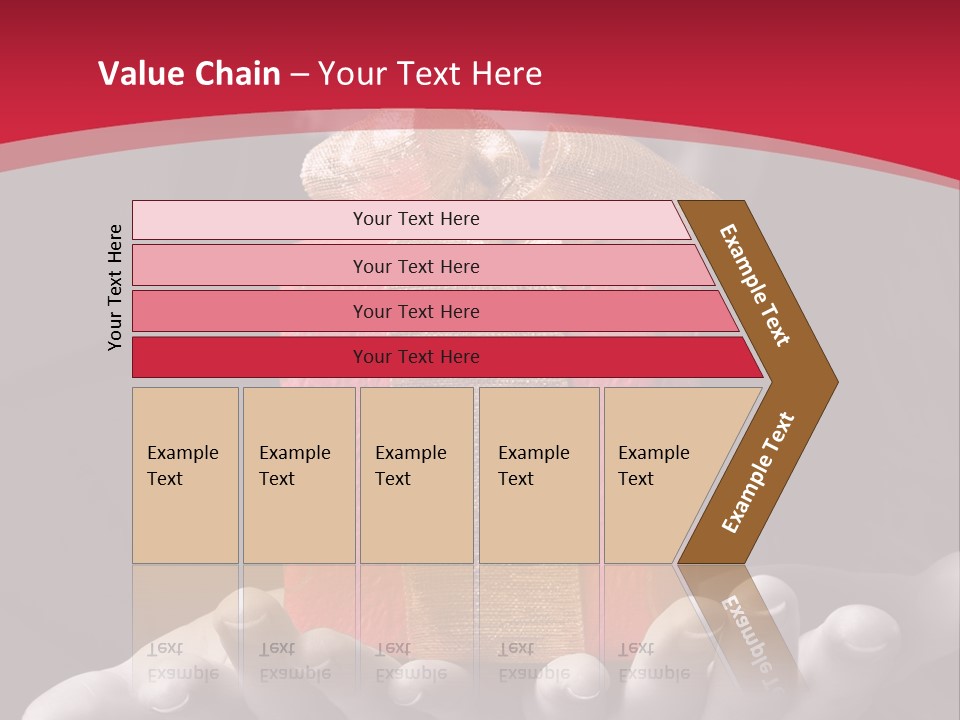 Value Chain – Your Text Here

Your Text Here

Your Text Here

Your Text Here

Your Text Here

Your Text Here

Example Text

Example Text

Example Text

Example Text

Example Text

Example Text

Example Text